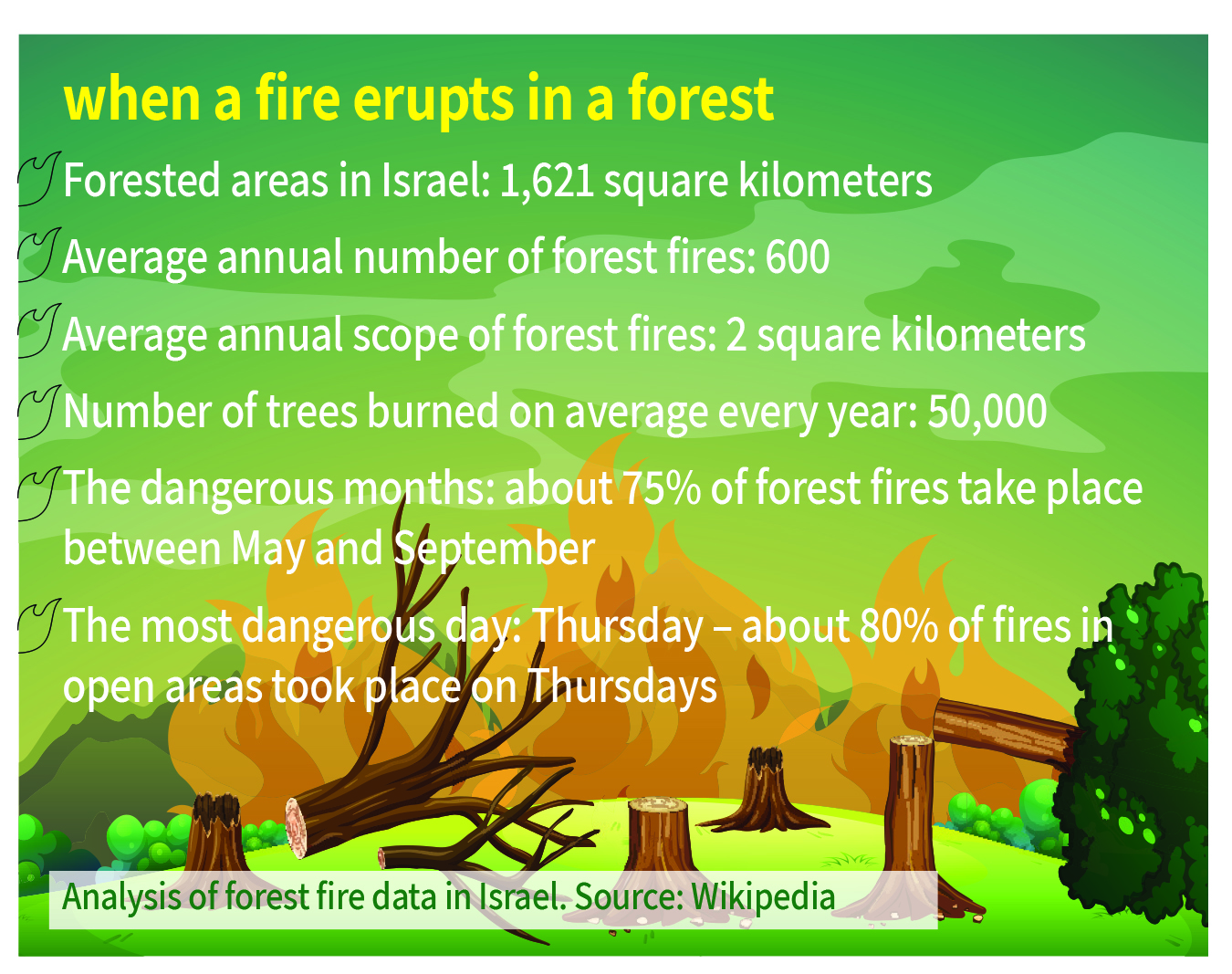 when a fire erupts in a forest

Forested areas in Israel: 1,621 square kilometers

Average annual number of forest fires: 600

Average annual scope of forest fires: 2 square kilometers

Number of trees burned on average every year: 50,000

The dangerous months: about 75% of forest fires take place between May and September

The most dangerous day: Thursday – about 80% of fires in open areas took place on Thursdays

Analysis of forest fire data in Israel. Source: Wikipedia